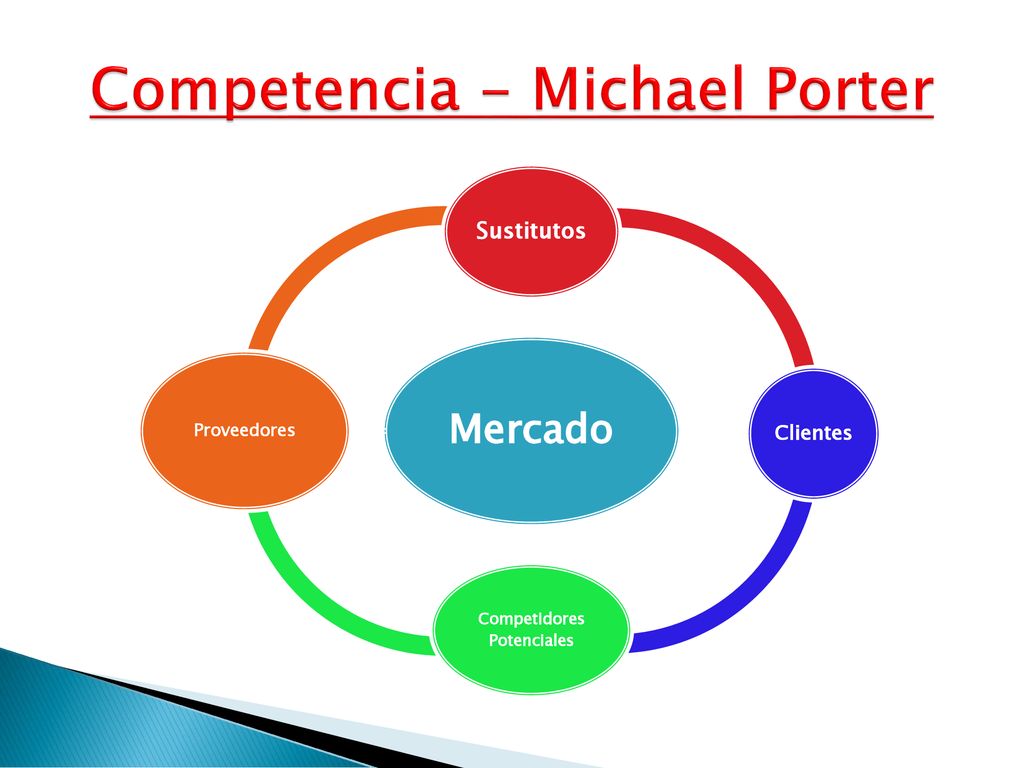 Competencia – Michael Porter

Sustitutos

Proveedores

Mercado

Clientes

Competidores Potenciales